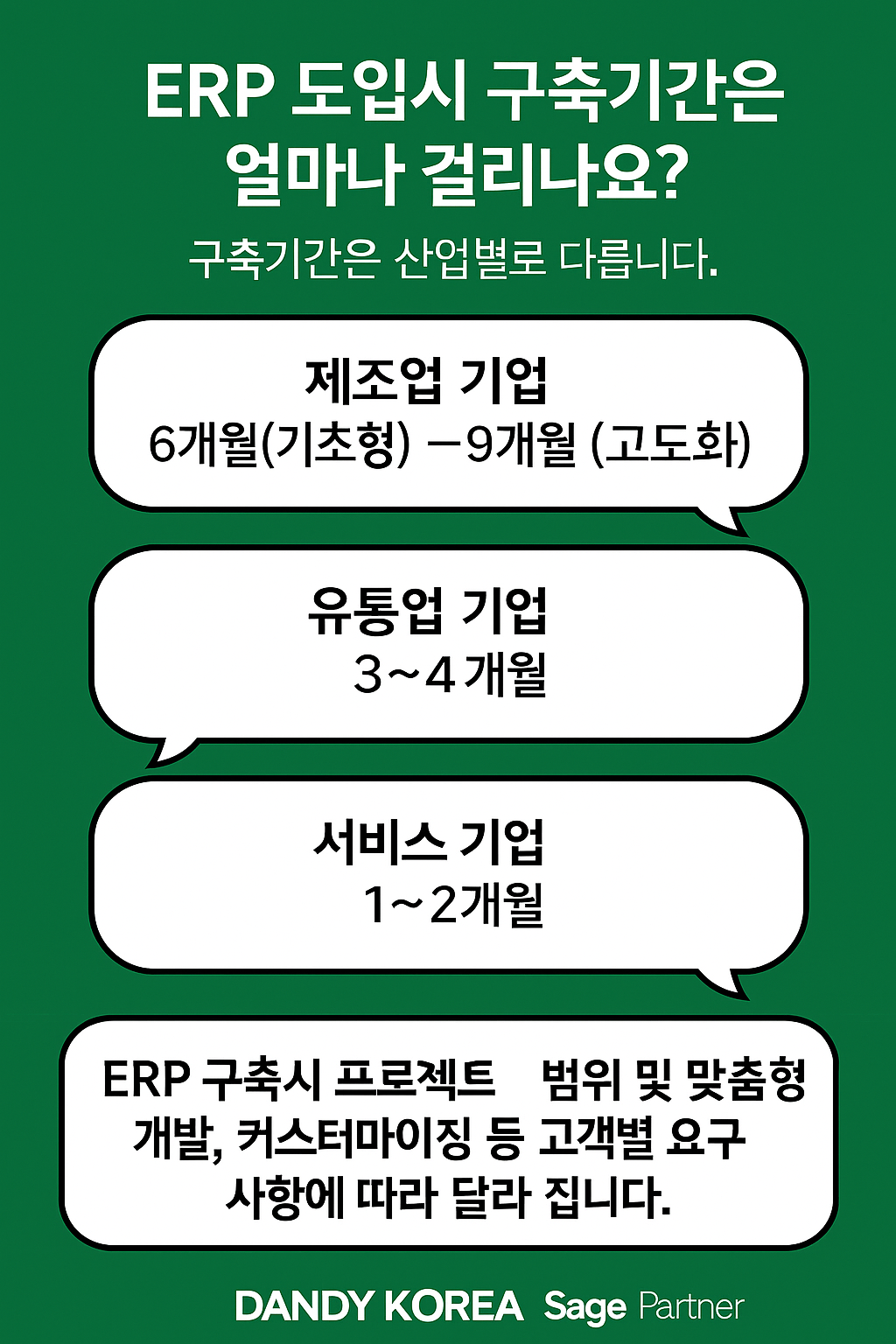 ERP 도입시 구축기간은 얼마나 걸리나요?

구축기간은 산업별로 다릅니다.

제조업 기업
6개월(기초형) –9개월 (고도화)

유통업 기업
3~4 개월

서비스 기업
1~2개월

ERP 구축시 프로젝트 범위 및 맞춤형 개발, 커스터마이징 등 고객별 요구 사항에 따라 달라 집니다.

DANDY KOREA Sage Partner